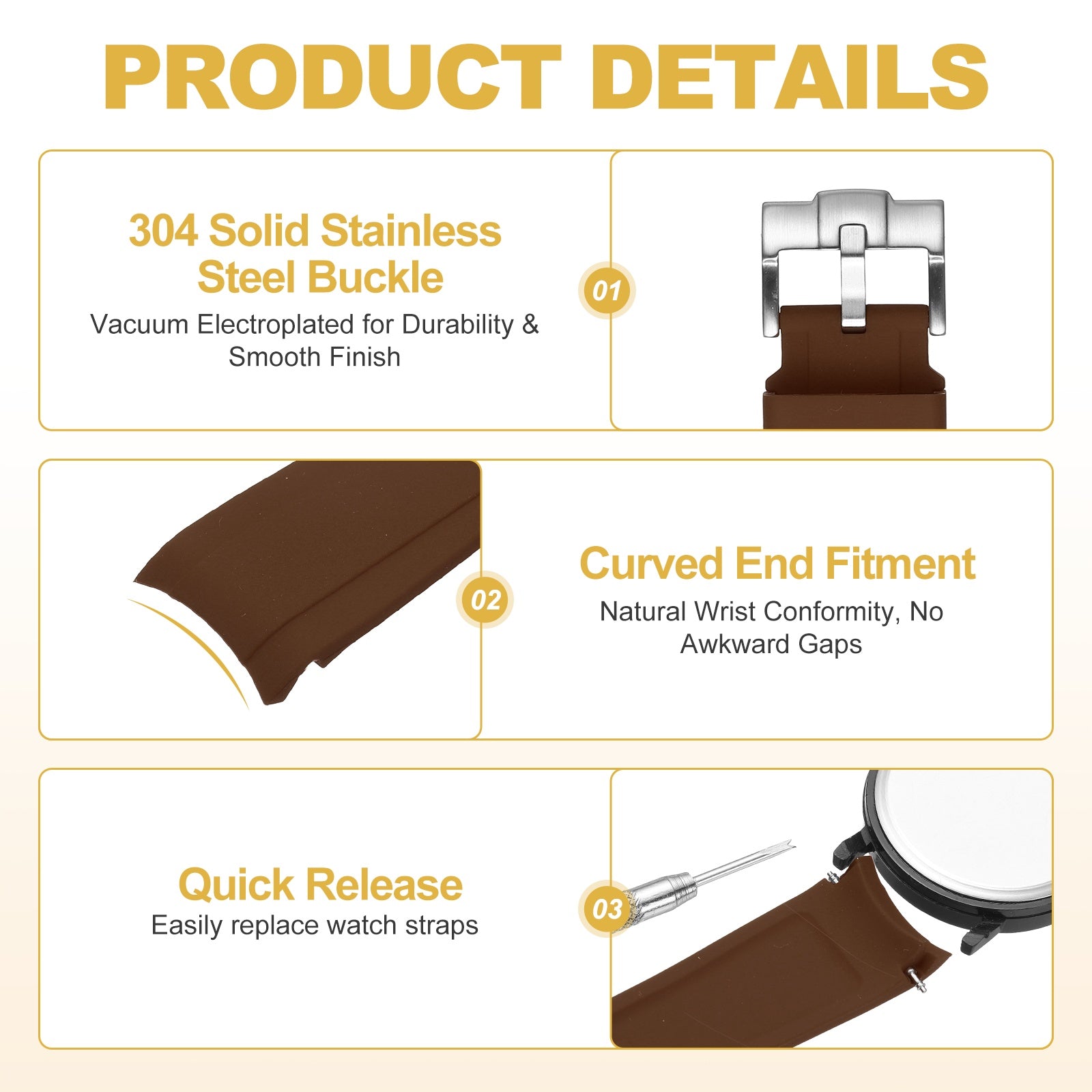 PRODUCT DETAILS

304 Solid Stainless Steel Buckle

Vacuum Electroplated for Durability & Smooth Finish

01

02

Curved End Fitment

Natural Wrist Conformity, No Awkward Gaps

Quick Release

Easily replace watch straps

03